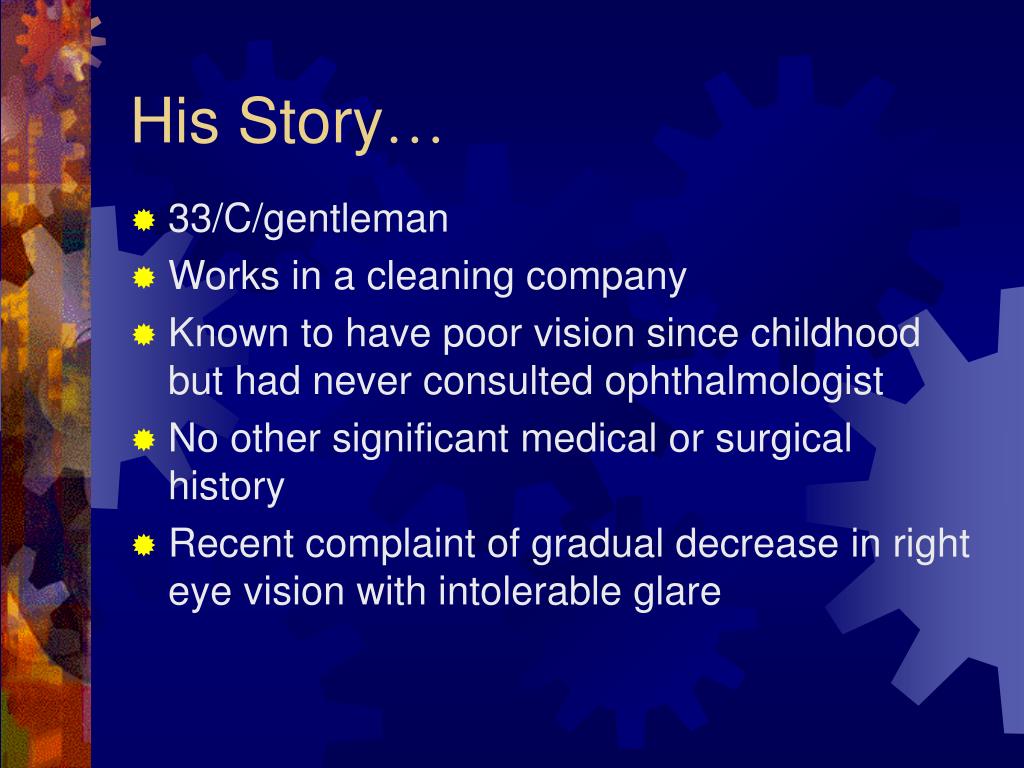 His Story…

33/C/gentleman

Works in a cleaning company

Known to have poor vision since childhood but had never consulted ophthalmologist

No other significant medical or surgical history

Recent complaint of gradual decrease in right eye vision with intolerable glare